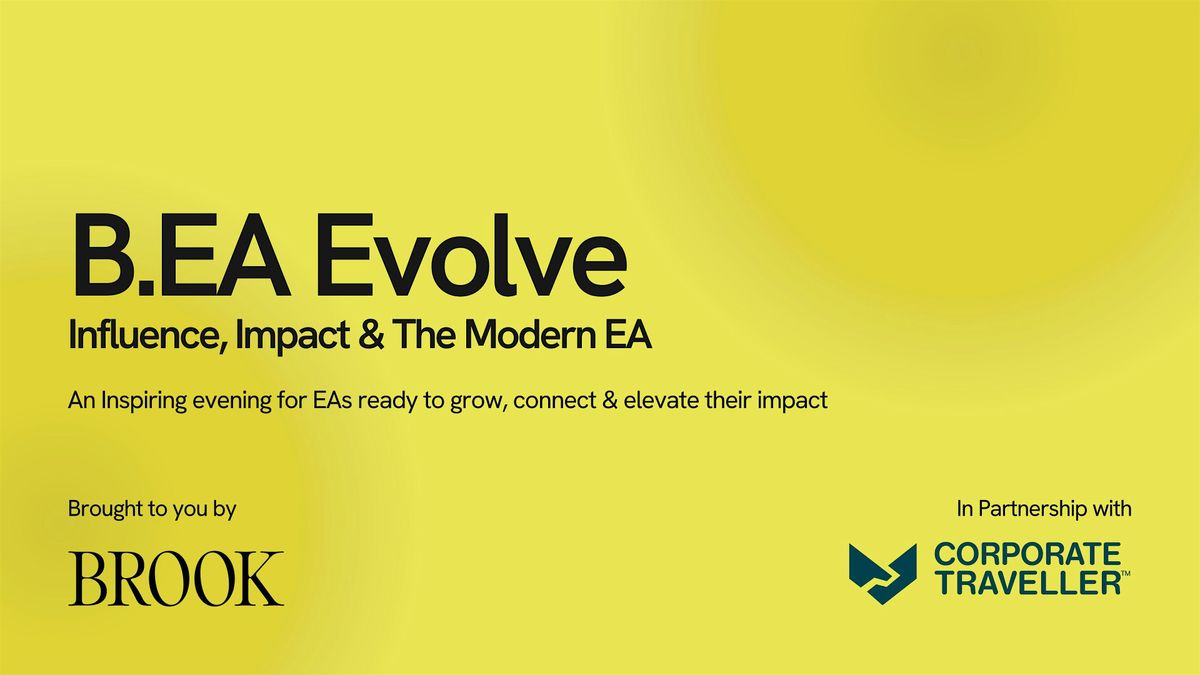 B.EA Evolve

Influence, Impact & The Modern EA

An Inspiring evening for EAs ready to grow, connect & elevate their impact

Brought to you by

BROOK

In Partnership with

CORPORATE TRAVELLER™